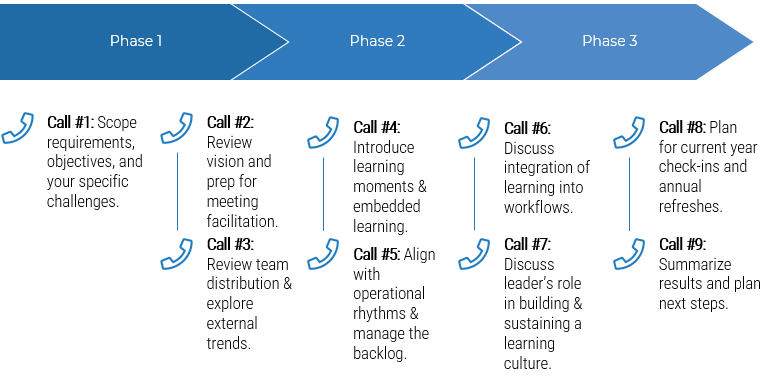 Phase 1

Phase 2

Phase 3

Call #1: Scope requirements, objectives, and your specific challenges.

Call #2: Review vision and prep for meeting facilitation.

Call #3: Review team distribution & explore external trends.

Call #4: Introduce learning moments & embedded learning.

Call #5: Align with operational rhythms & manage the backlog.

Call #6: Discuss integration of learning into workflows.

Call #7: Discuss leader's role in building & sustaining a learning culture.

Call #8: Plan for current year check-ins and annual refreshes.

Call #9: Summarize results and plan next steps.